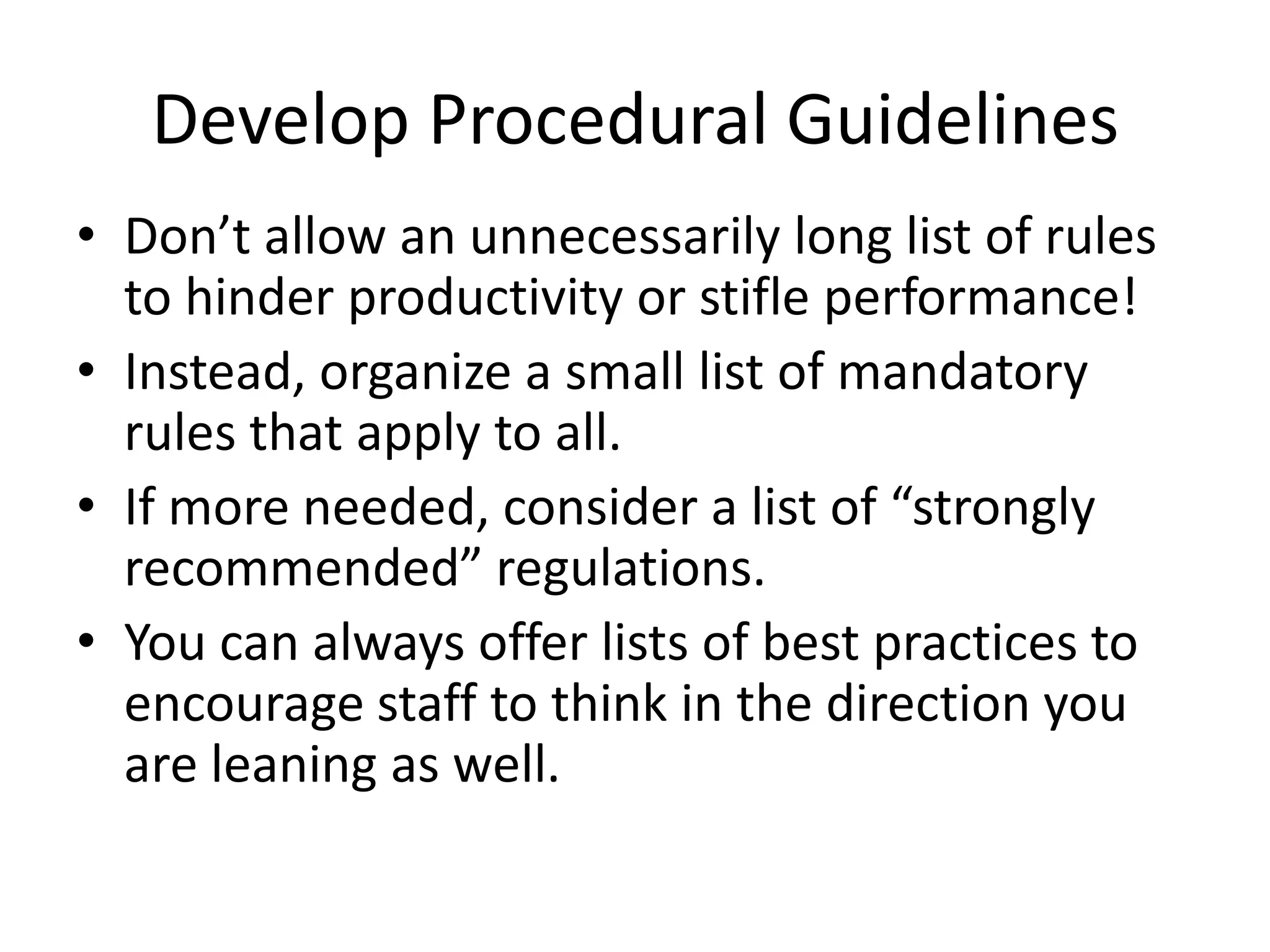 Develop Procedural Guidelines

• Don’t allow an unnecessarily long list of rules to hinder productivity or stifle performance!
• Instead, organize a small list of mandatory rules that apply to all.
• If more needed, consider a list of “strongly recommended” regulations.
• You can always offer lists of best practices to encourage staff to think in the direction you are leaning as well.